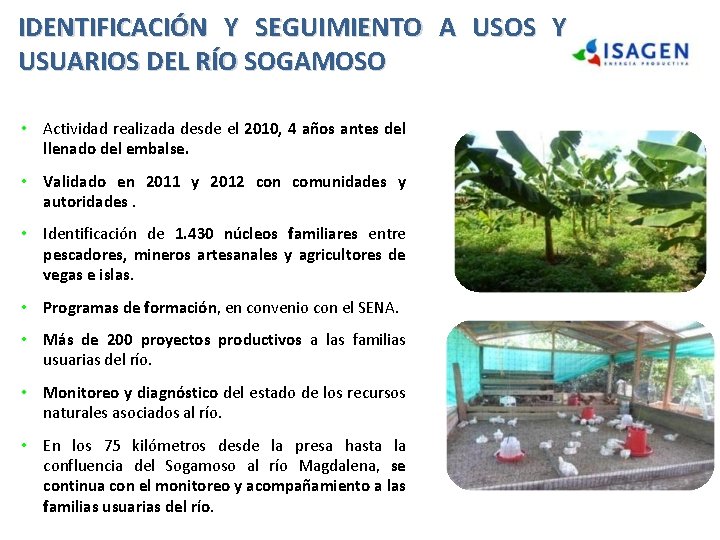 IDENTIFICACIÓN Y SEGUIMIENTO A USOS Y USUARIOS DEL RÍO SOGAMOSO

ISAGEN
ENERGÍA PRODUCTIVA

• Actividad realizada desde el 2010, 4 años antes del llenado del embalse.

• Validado en 2011 y 2012 con comunidades y autoridades .

• Identificación de 1.430 núcleos familiares entre pescadores, mineros artesanales y agricultores de vegas e islas.

• Programas de formación, en convenio con el SENA.

• Más de 200 proyectos productivos a las familias usuarias del río.

• Monitoreo y diagnóstico del estado de los recursos naturales asociados al río.

• En los 75 kilómetros desde la presa hasta la confluencia del Sogamoso al río Magdalena, se continua con el monitoreo y acompañamiento a las familias usuarias del río.